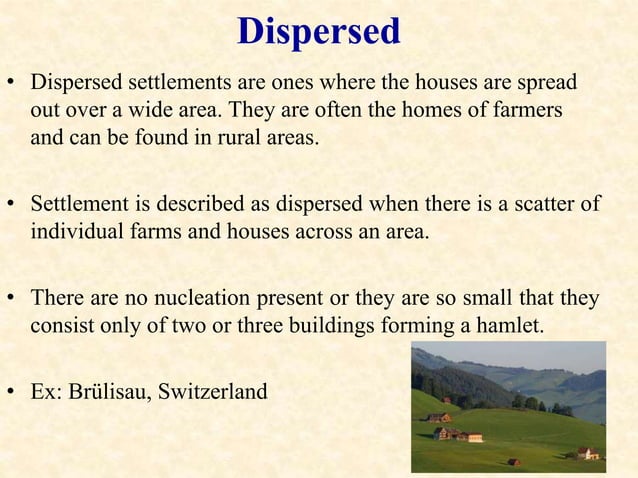 Dispersed

• Dispersed settlements are ones where the houses are spread out over a wide area. They are often the homes of farmers and can be found in rural areas.

• Settlement is described as dispersed when there is a scatter of individual farms and houses across an area.

• There are no nucleation present or they are so small that they consist only of two or three buildings forming a hamlet.

• Ex: Brülisau, Switzerland